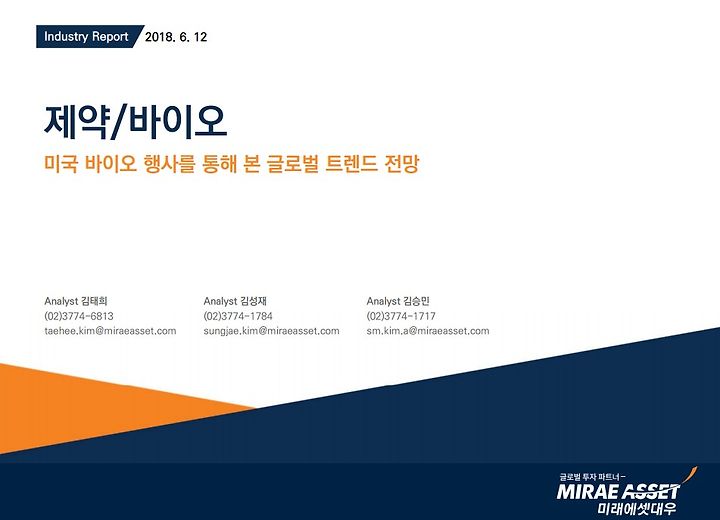 Industry Report 2018. 6. 12

제약/바이오

미국 바이오 행사를 통해 본 글로벌 트렌드 전망

Analyst 김태희
(02)3774-6813
taehee.kim@miraeasset.com

Analyst 김성재
(02)3774-1784
sungjae.kim@miraeasset.com

Analyst 김승민
(02)3774-1717
sm.kim.a@miraeasset.com

글로벌 투자 파트너-
MIRAE ASSET
미래에셋대우